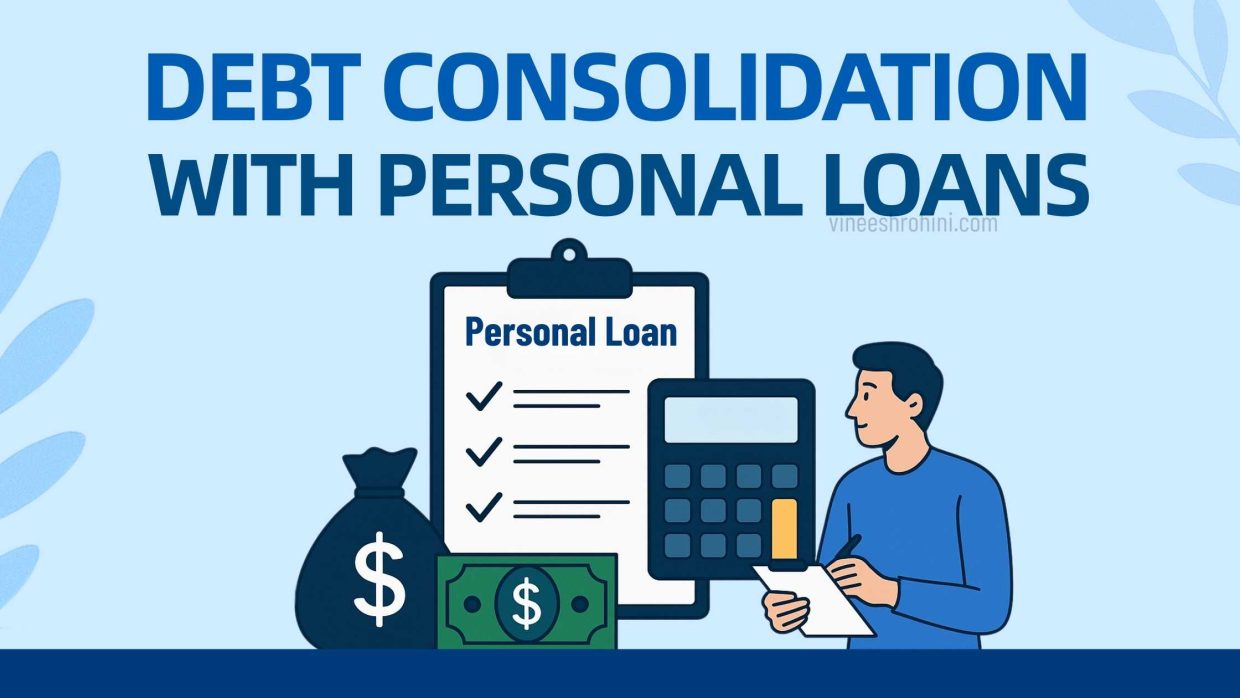 DEBT CONSOLIDATION WITH PERSONAL LOANS

vineeshronini.com

Personal Loan

$

$